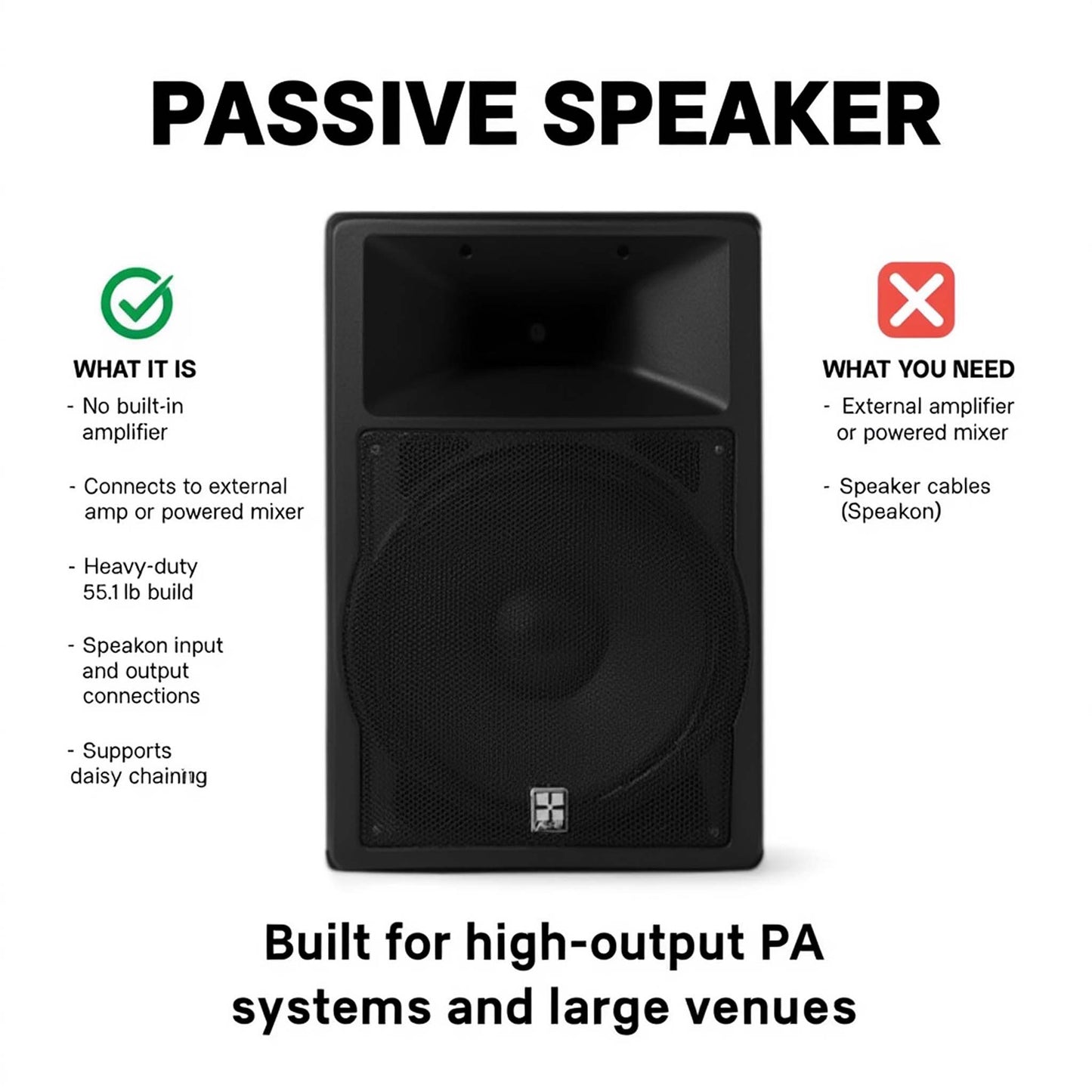 PASSIVE SPEAKER

WHAT IT IS
- No built-in amplifier

- Connects to external amp or powered mixer

- Heavy-duty 55.1 lb build

- Speakon input and output connections

- Supports daisy chaining

WHAT YOU NEED
- External amplifier or powered mixer

- Speaker cables (Speakon)

Built for high-output PA systems and large venues